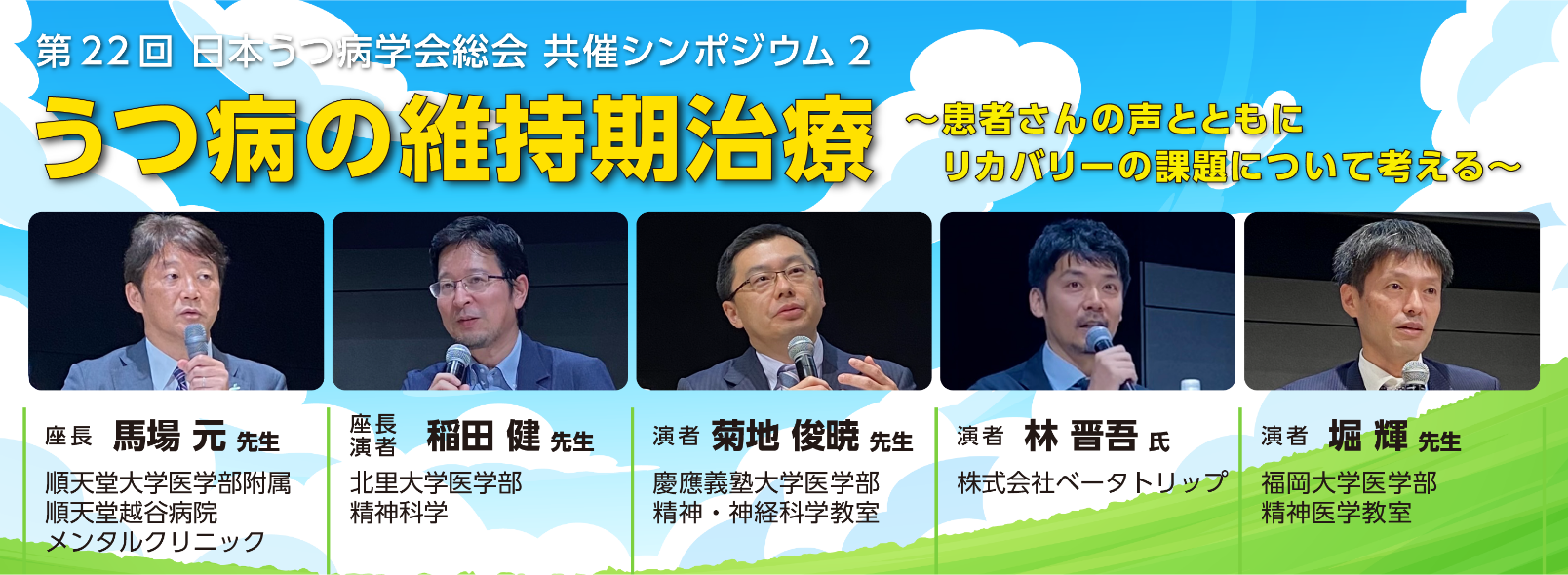 第22回 日本うつ病学会総会 共催シンポジウム 2

うつ病の維持期治療

～患者さんの声とともに
リカバリーの課題について考える～

座長 馬場 元 先生
順天堂大学医学部附属
順天堂越谷病院
メンタルクリニック

座長
演者 稲田 健 先生
北里大学医学部
精神科学

演者 菊地 俊暁 先生
慶應義塾大学医学部
精神・神経科学教室

演者 林 晋吾 氏
株式会社ベータトリップ

演者 堀 輝 先生
福岡大学医学部
精神医学教室